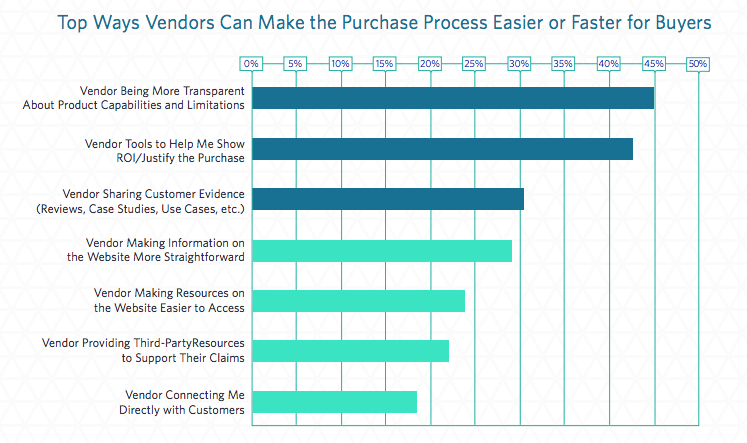 Top Ways Vendors Can Make the Purchase Process Easier or Faster for Buyers

0% 5% 10% 15% 20% 25% 30% 35% 40% 45% 50%

Vendor Being More Transparent About Product Capabilities and Limitations

Vendor Tools to Help Me Show ROI/Justify the Purchase

Vendor Sharing Customer Evidence (Reviews, Case Studies, Use Cases, etc.)

Vendor Making Information on the Website More Straightforward

Vendor Making Resources on the Website Easier to Access

Vendor Providing Third-PartyResources to Support Their Claims

Vendor Connecting Me Directly with Customers